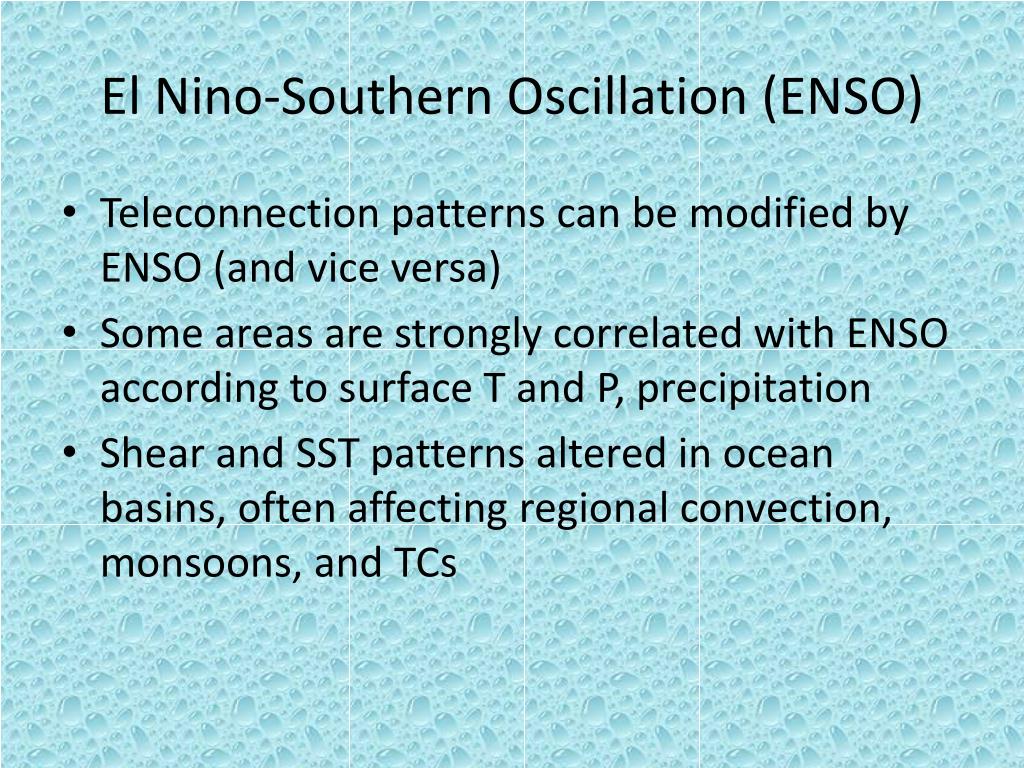 El Nino-Southern Oscillation (ENSO)

• Teleconnection patterns can be modified by ENSO (and vice versa)
• Some areas are strongly correlated with ENSO according to surface T and P, precipitation
• Shear and SST patterns altered in ocean basins, often affecting regional convection, monsoons, and TCs